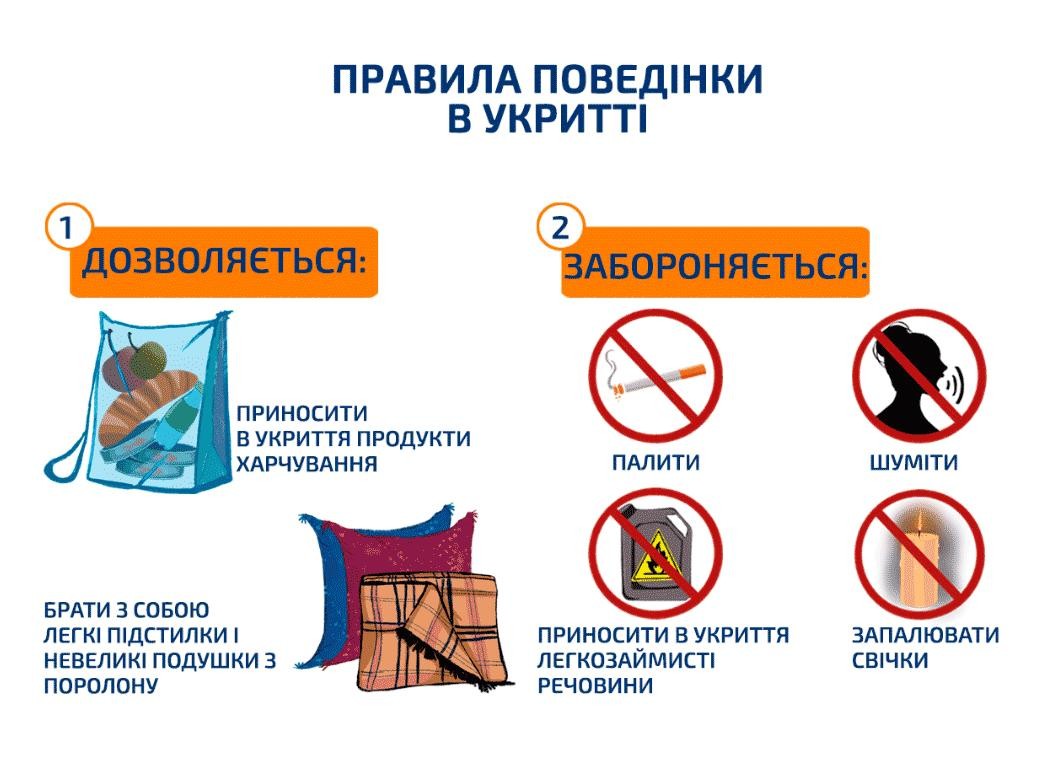 ПРАВИЛА ПОВЕДІНКИ
В УКРИТТІ

1
ДОЗВОЛЯЄТЬСЯ:

ПРИНОСИТИ В УКРИТТЯ ПРОДУКТИ ХАРЧУВАННЯ

БРАТИ З СОБОЮ ЛЕГКІ ПІДСТИЛКИ І НЕВЕЛИКІ ПОДУШКИ З ПОРОЛОНУ

2
ЗАБОРОНЯЄТЬСЯ:

ПАЛИТИ

ШУМІТИ

ПРИНОСИТИ В УКРИТТЯ ЛЕГКОЗАЙМИСТІ РЕЧОВИНИ

ЗАПАЛЮВАТИ СВІЧКИ